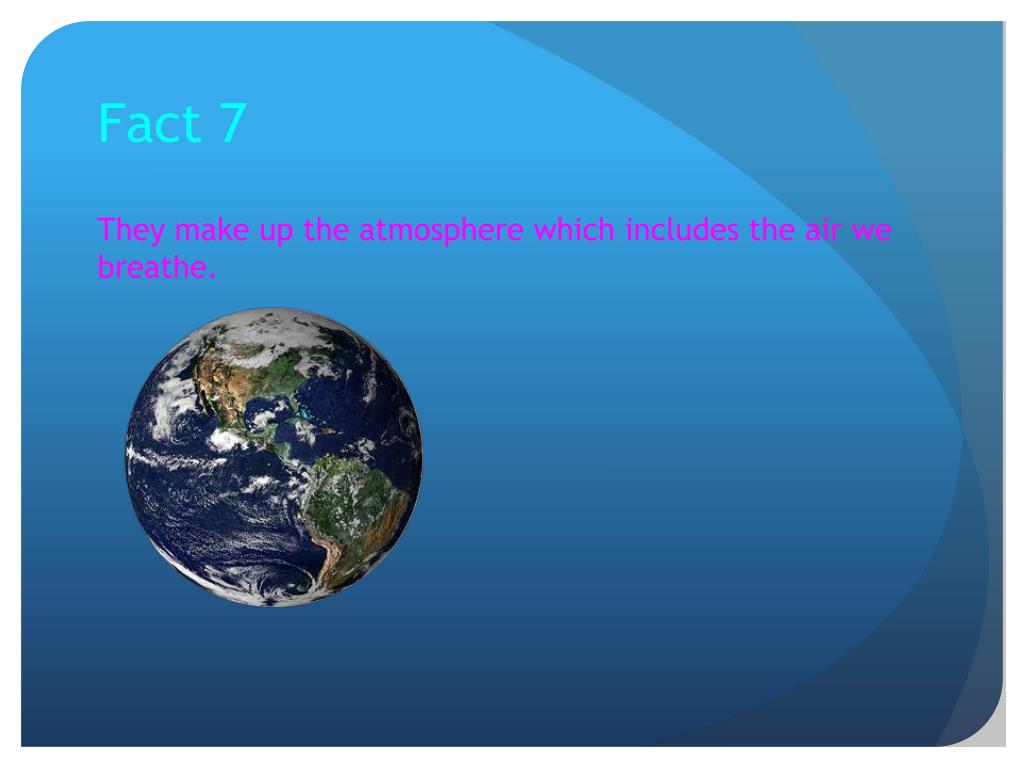 Fact 7

They make up the atmosphere which includes the air we breathe.